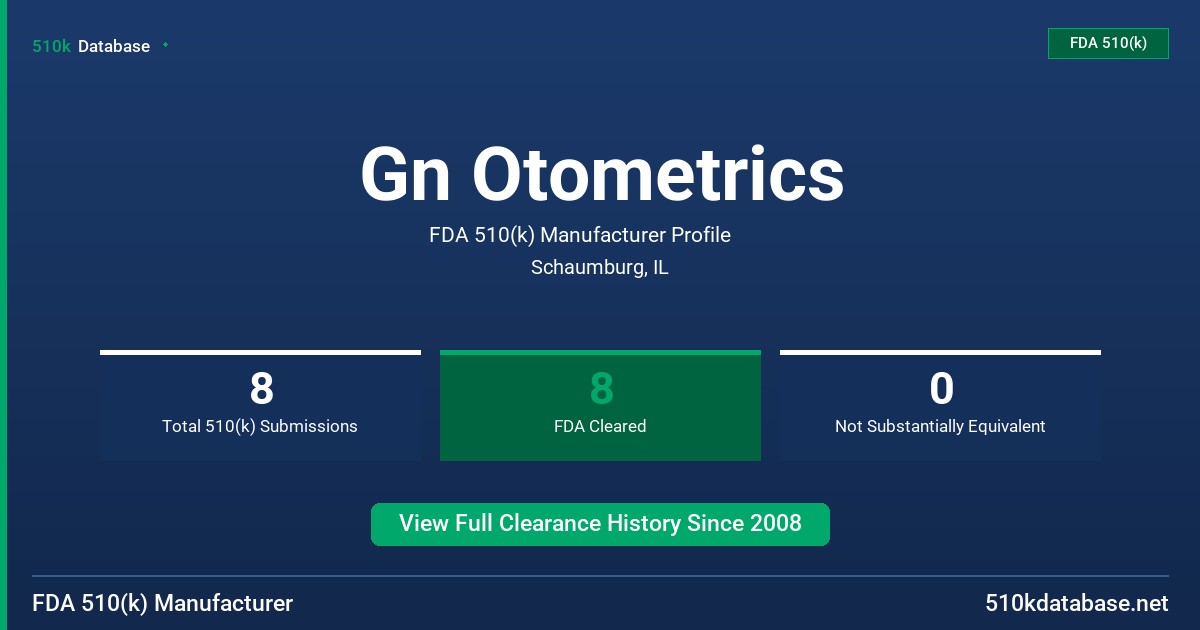 510k Database

FDA 510(k)

Gn Otometrics

FDA 510(k) Manufacturer Profile

Schaumburg, IL

8
Total 510(k) Submissions

8
FDA Cleared

0
Not Substantially Equivalent

View Full Clearance History Since 2008

FDA 510(k) Manufacturer

510kdatabase.net